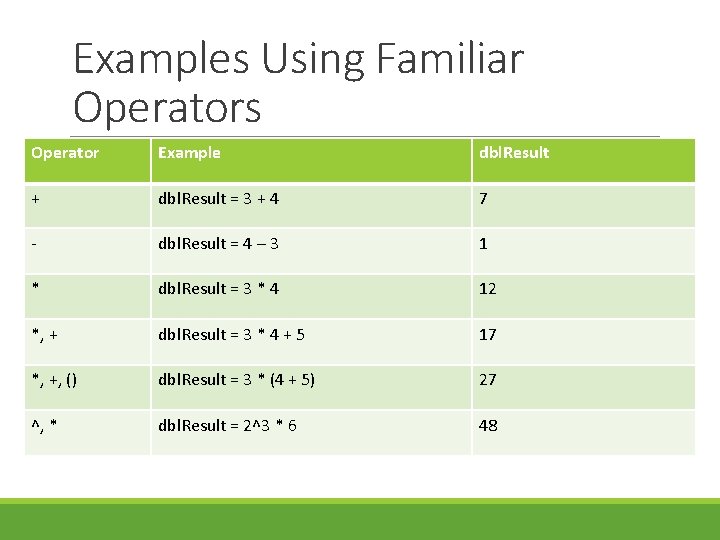 Examples Using Familiar Operators

| Operator | Example | dblResult |
|---|---|---|
| + | dblResult = 3 + 4 | 7 |
| - | dblResult = 4 – 3 | 1 |
| * | dblResult = 3 * 4 | 12 |
| *, + | dblResult = 3 * 4 + 5 | 17 |
| *, +, () | dblResult = 3 * (4 + 5) | 27 |
| ^, * | dblResult = 2^3 * 6 | 48 |